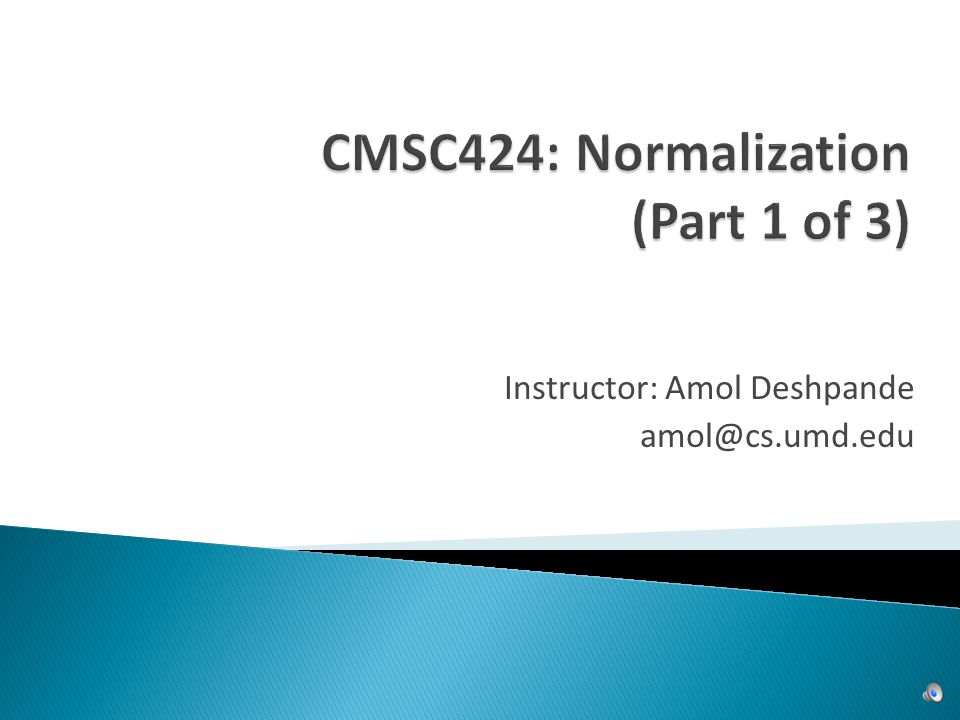 CMSC424: Normalization
(Part 1 of 3)

Instructor: Amol Deshpande
amol@cs.umd.edu